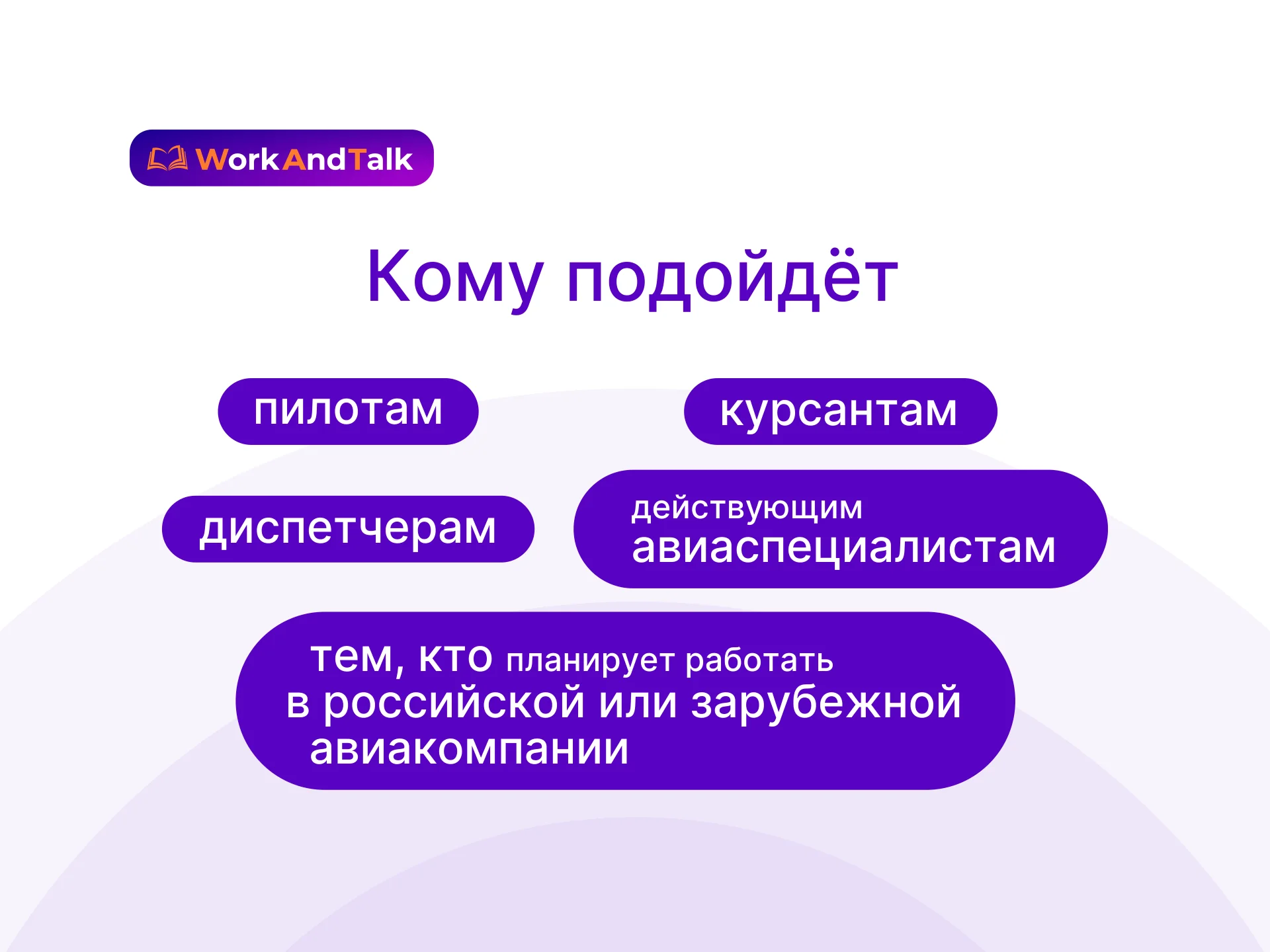 WorkAndTalk

Кому подойдёт

пилотам

курсантам

диспетчерам

действующим авиаспециалистам

тем, кто планирует работать в российской или зарубежной авиакомпании